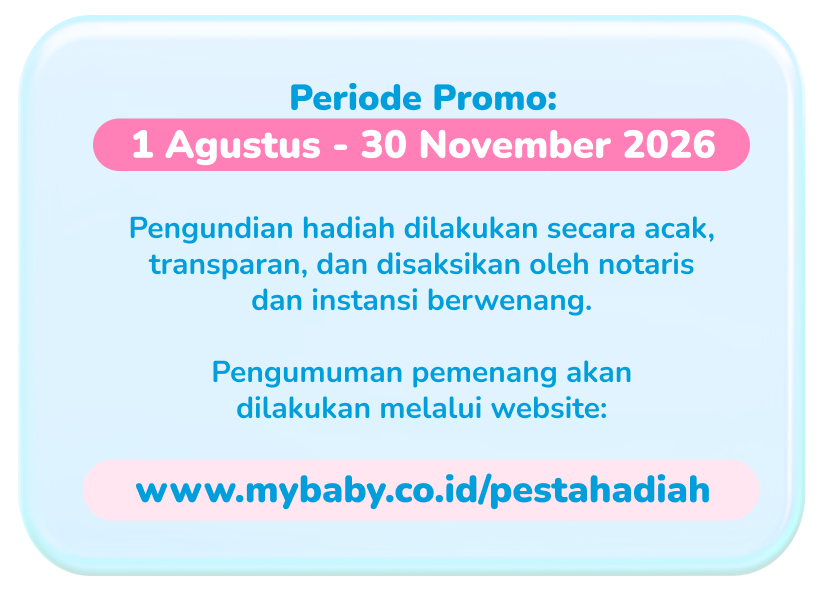 Periode Promo:
1 Agustus - 30 November 2026

Pengundian hadiah dilakukan secara acak, transparan, dan disaksikan oleh notaris dan instansi berwenang.

Pengumuman pemenang akan dilakukan melalui website:

www.mybaby.co.id/pestahadiah